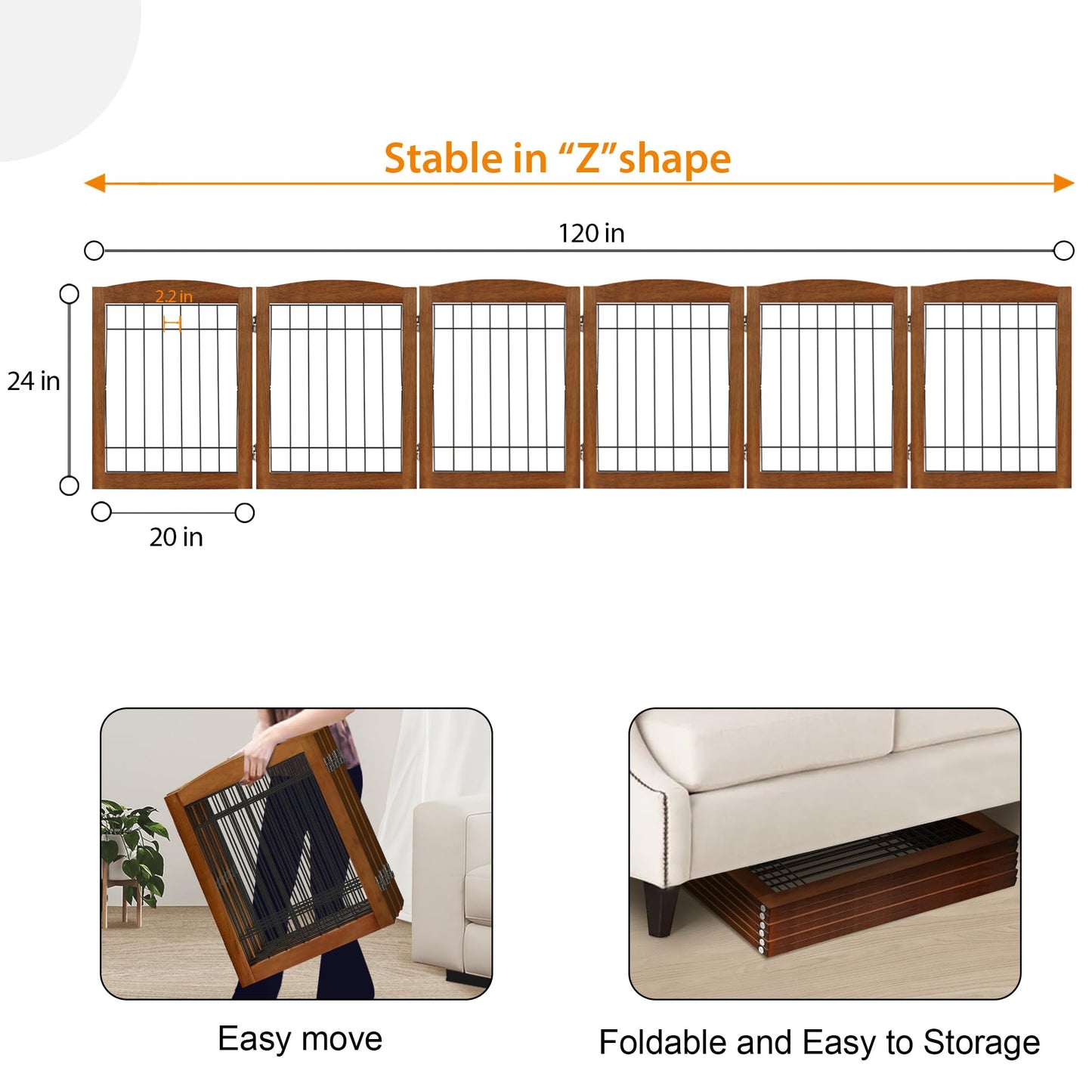 Stable in “Z”shape

120 in

2.2 in

24 in

20 in

Easy move

Foldable and Easy to Storage